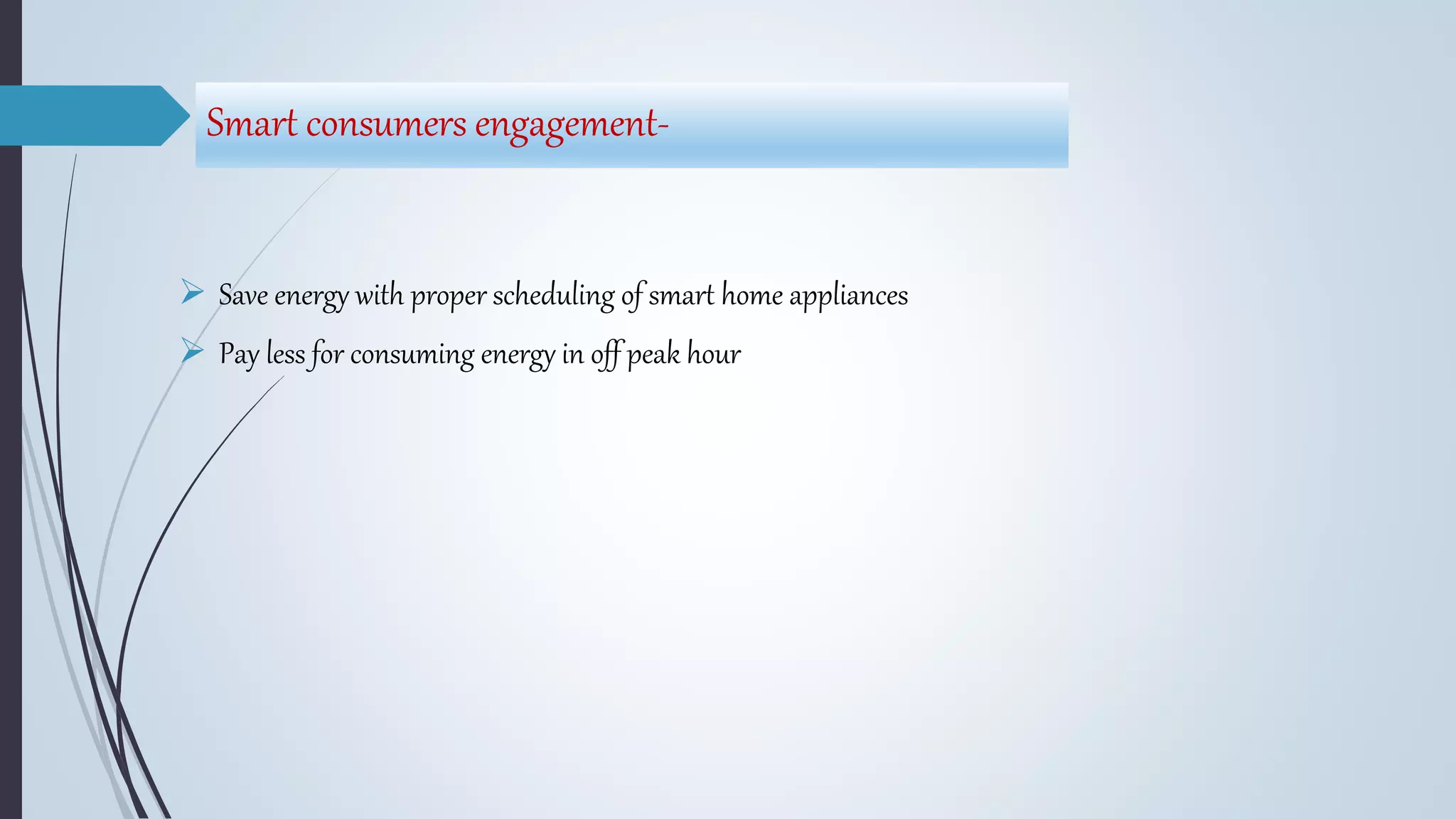 Smart consumers engagement-

➢ Save energy with proper scheduling of smart home appliances
➢ Pay less for consuming energy in off peak hour